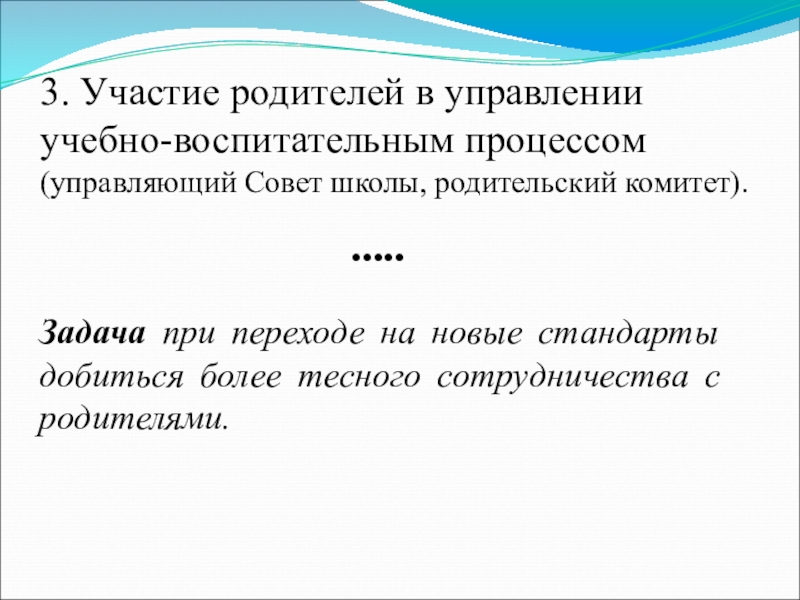 3. Участие родителей в управлении учебно-воспитательным процессом (управляющий Совет школы, родительский комитет).

.....

Задача при переходе на новые стандарты добиться более тесного сотрудничества с родителями.